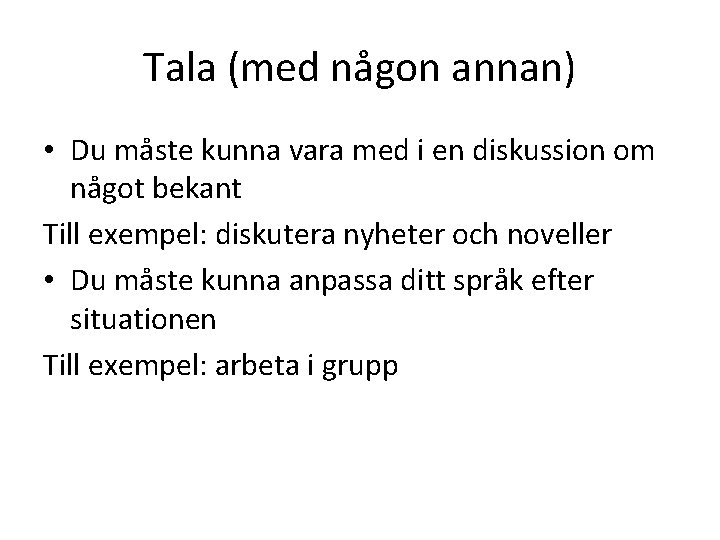 Tala (med någon annan)

• Du måste kunna vara med i en diskussion om något bekant

Till exempel: diskutera nyheter och noveller

• Du måste kunna anpassa ditt språk efter situationen

Till exempel: arbeta i grupp